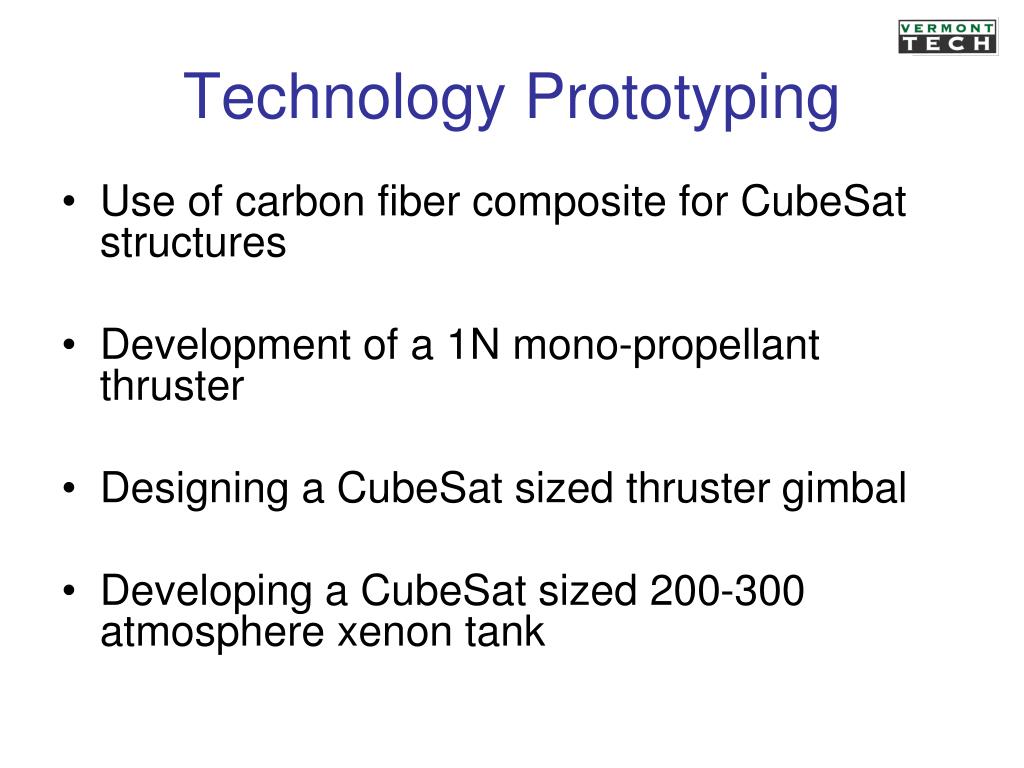 VERMONT TECH

Technology Prototyping

• Use of carbon fiber composite for CubeSat structures

• Development of a 1N mono-propellant thruster

• Designing a CubeSat sized thruster gimbal

• Developing a CubeSat sized 200-300 atmosphere xenon tank